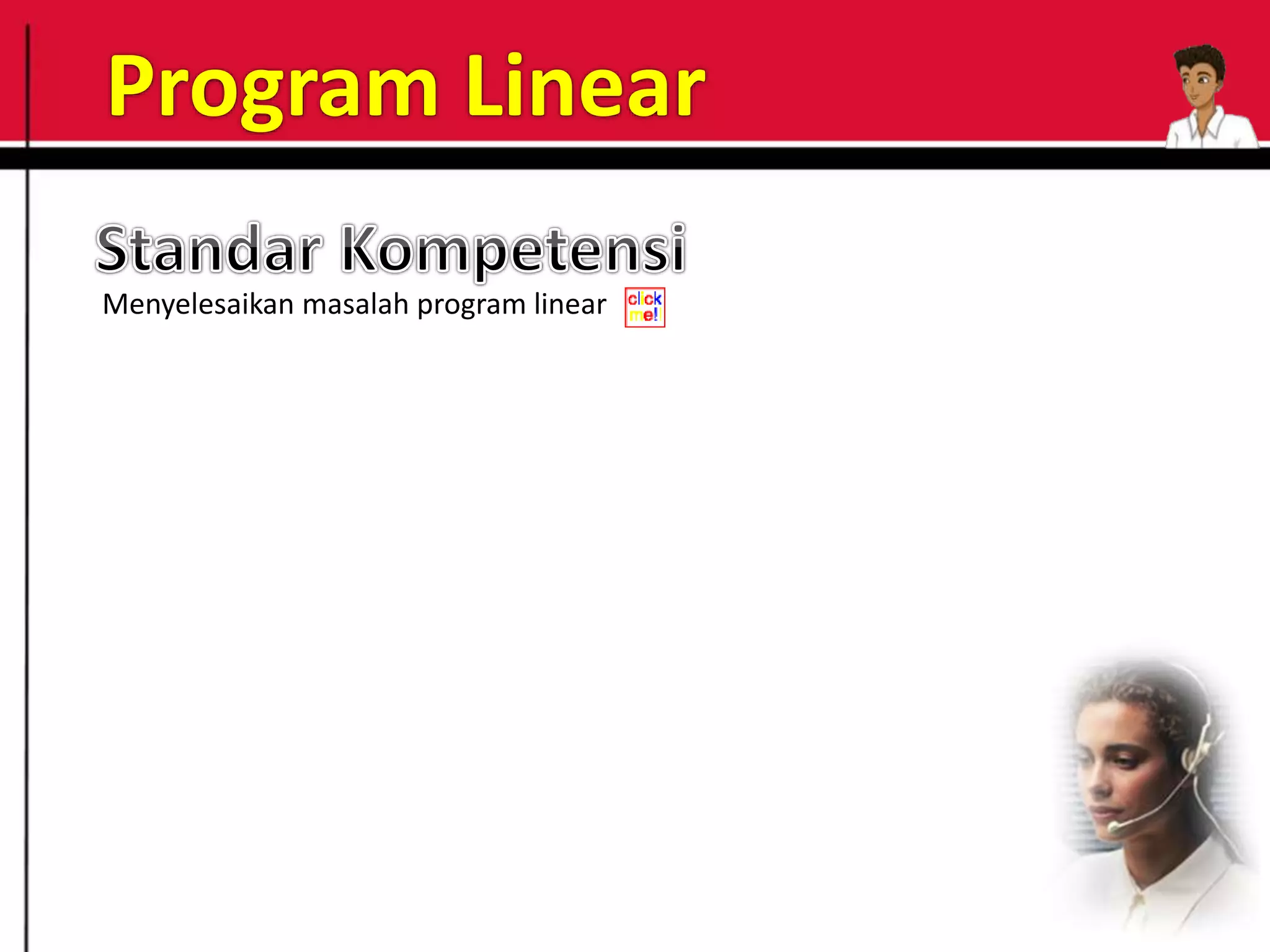 Program Linear

Standar Kompetensi

Menyelesaikan masalah program linear click me!!